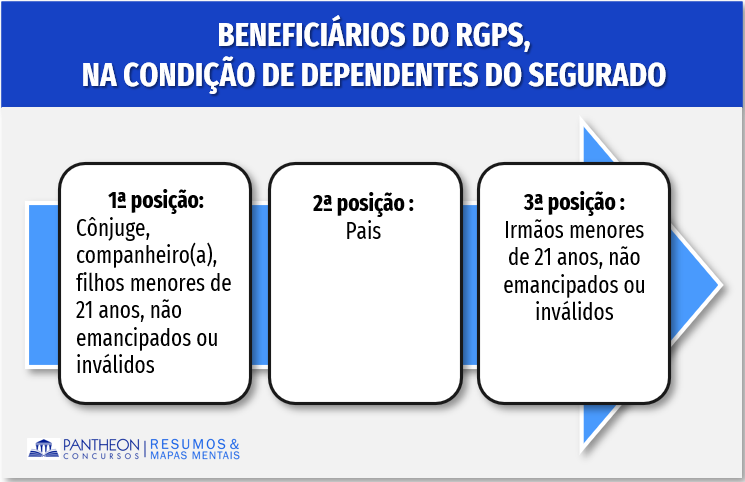 BENEFICIÁRIOS DO RGPS, NA CONDIÇÃO DE DEPENDENTES DO SEGURADO

1ª posição:
Cônjuge, companheiro(a), filhos menores de 21 anos, não emancipados ou inválidos

2ª posição :
Pais

3ª posição :
Irmãos menores de 21 anos, não emancipados ou inválidos

PANTHEON CONCURSOS | RESUMOS & MAPAS MENTAIS